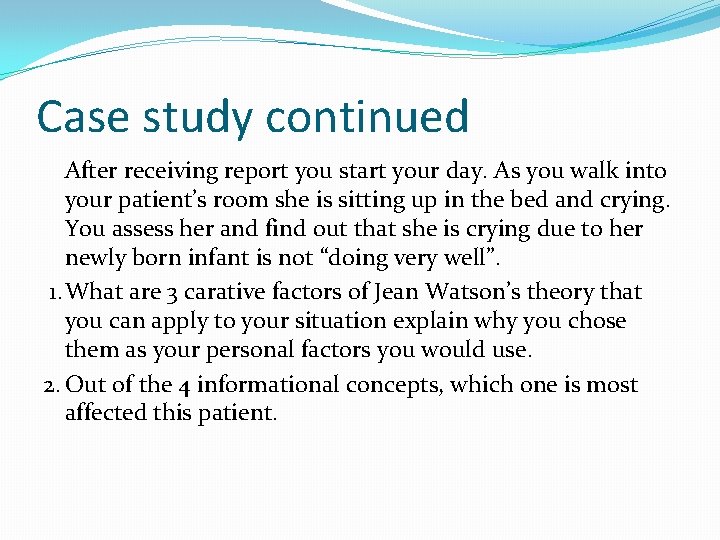 Case study continued

After receiving report you start your day. As you walk into your patient’s room she is sitting up in the bed and crying. You assess her and find out that she is crying due to her newly born infant is not “doing very well”.

1. What are 3 carative factors of Jean Watson’s theory that you can apply to your situation explain why you chose them as your personal factors you would use.
2. Out of the 4 informational concepts, which one is most affected this patient.